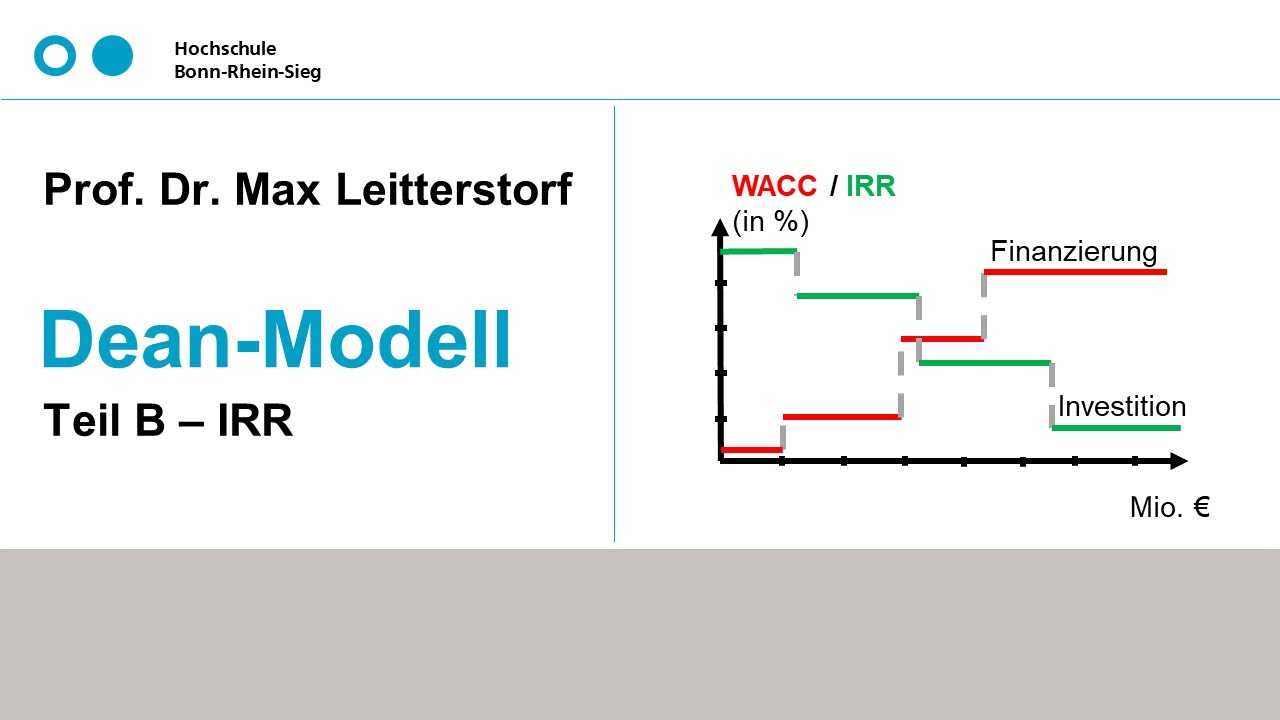 Hochschule
Bonn-Rhein-Sieg

Prof. Dr. Max Leitterstorf

Dean-Modell

Teil B – IRR

WACC / IRR
(in %)

Finanzierung

Investition

Mio. €